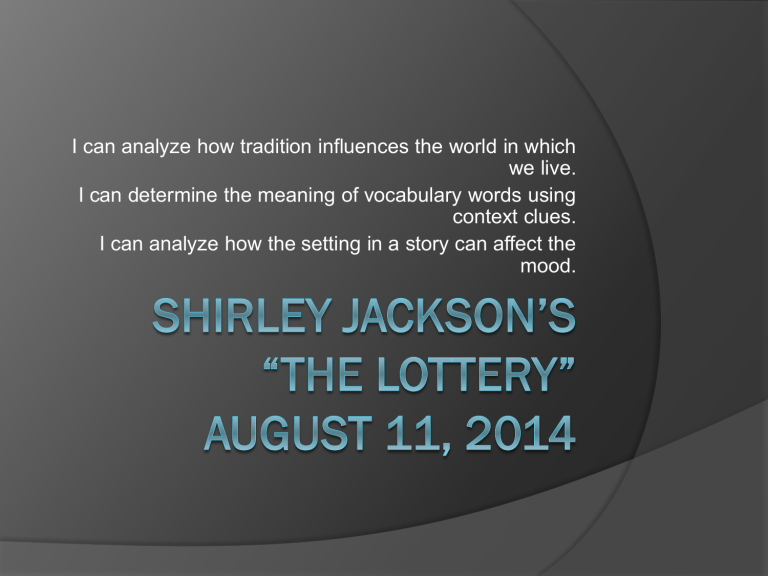 I can analyze how tradition influences the world in which we live.

I can determine the meaning of vocabulary words using context clues.

I can analyze how the setting in a story can affect the mood.

SHIRLEY JACKSON'S "THE LOTTERY" AUGUST 11, 2014